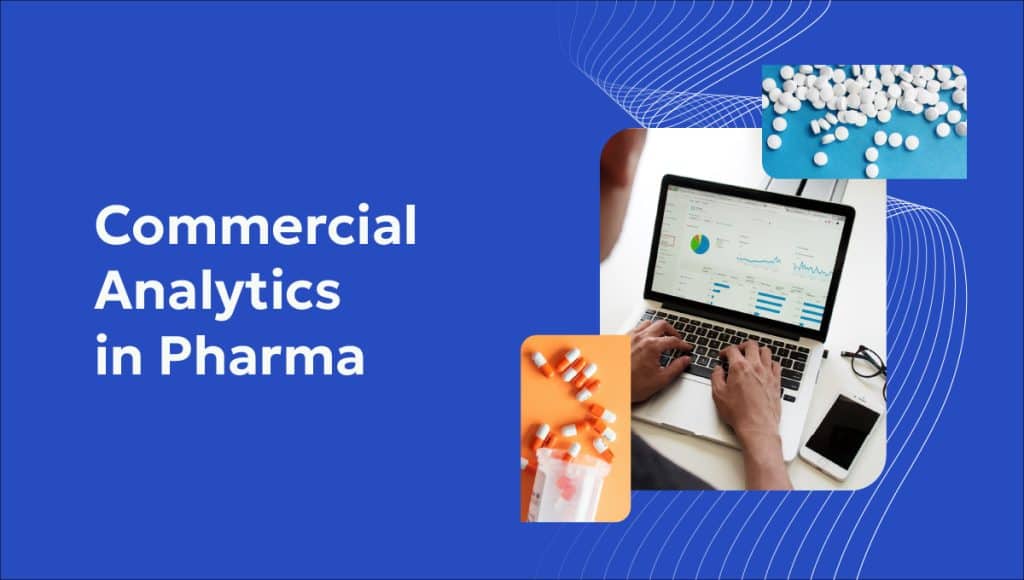 Commercial Analytics in Pharma